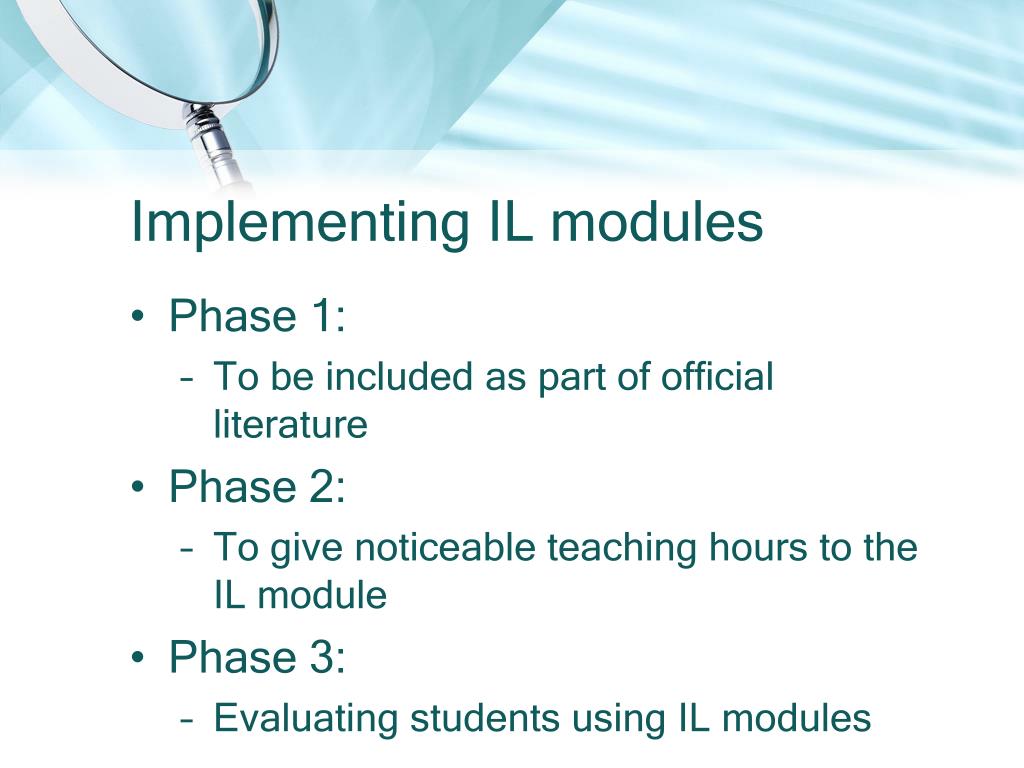 Implementing IL modules

• Phase 1:
– To be included as part of official literature
• Phase 2:
– To give noticeable teaching hours to the IL module
• Phase 3:
– Evaluating students using IL modules